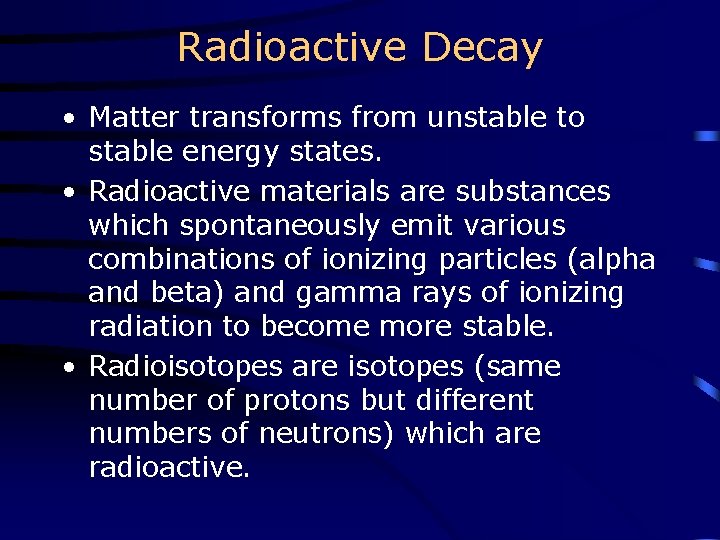 Radioactive Decay

• Matter transforms from unstable to stable energy states.

• Radioactive materials are substances which spontaneously emit various combinations of ionizing particles (alpha and beta) and gamma rays of ionizing radiation to become more stable.

• Radioisotopes are isotopes (same number of protons but different numbers of neutrons) which are radioactive.